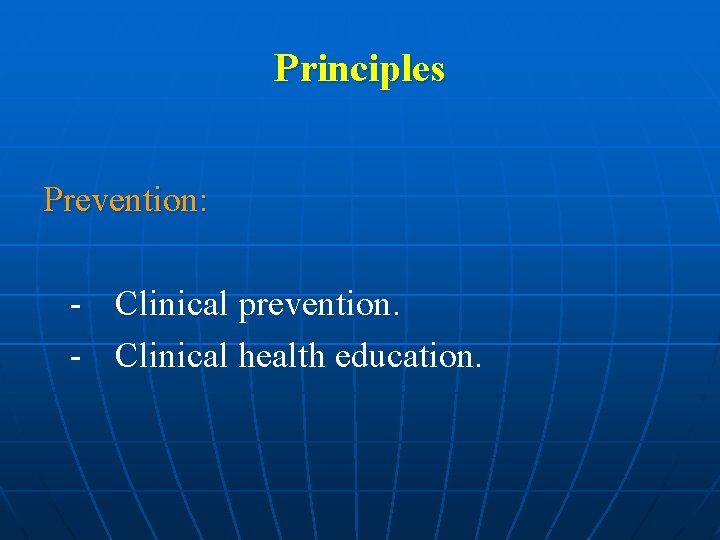 Principles

Prevention:

- Clinical prevention.
- Clinical health education.